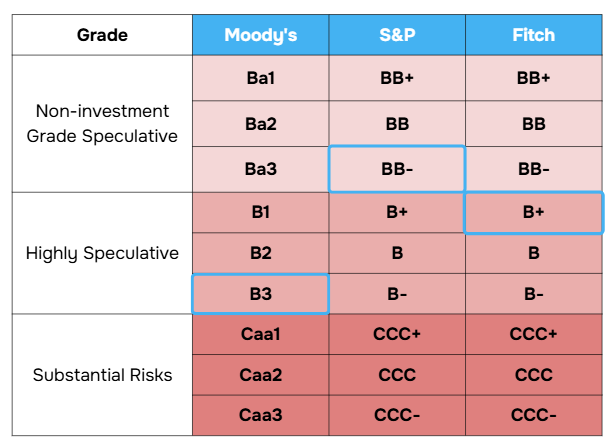 | Grade | Moody's | S&P | Fitch |
|---|---|---|---|
| Non-investment Grade Speculative | Ba1 | BB+ | BB+ |
| | Ba2 | BB | BB |
| | Ba3 | BB- | BB- |
| Highly Speculative | B1 | B+ | B+ |
| | B2 | B | B |
| | B3 | B- | B- |
| Substantial Risks | Caa1 | CCC+ | CCC+ |
| | Caa2 | CCC | CCC |
| | Caa3 | CCC- | CCC- |